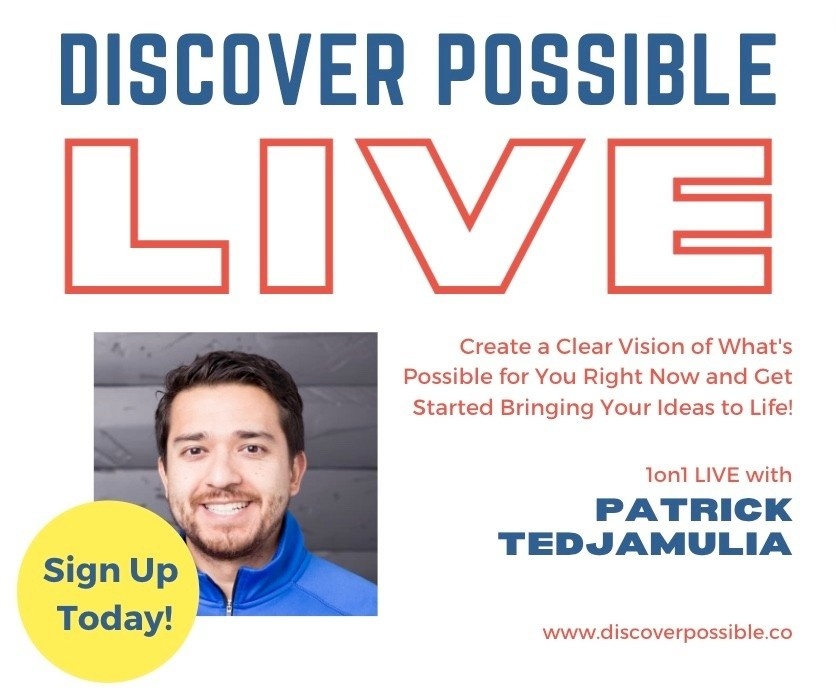 DISCOVER POSSIBLE
LIVE

Create a Clear Vision of What's Possible for You Right Now and Get Started Bringing Your Ideas to Life!

1on1 LIVE with
PATRICK TEDJAMULIA

Sign Up Today!

www.discoverpossible.co